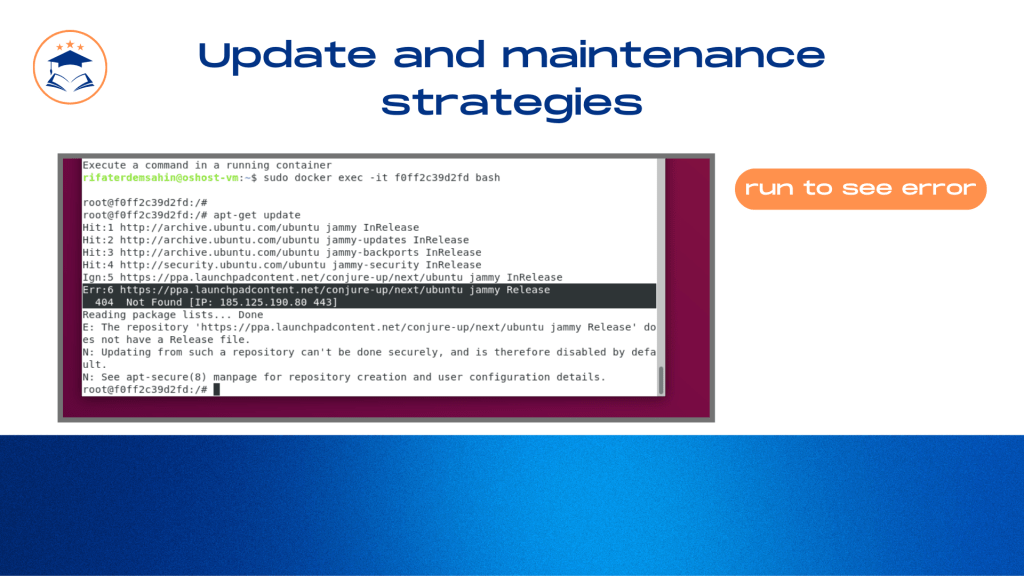 Update and maintenance strategies

Execute a command in a running container
rifaterdemsahin@oshost-vm:~$ sudo docker exec -it f0ff2c39d2fd bash

root@f0ff2c39d2fd:/#
root@f0ff2c39d2fd:/# apt-get update
Hit:1 http://archive.ubuntu.com/ubuntu jammy InRelease
Hit:2 http://archive.ubuntu.com/ubuntu jammy-updates InRelease
Hit:3 http://archive.ubuntu.com/ubuntu jammy-backports InRelease
Hit:4 http://security.ubuntu.com/ubuntu jammy-security InRelease
Ign:5 https://ppa.launchpadcontent.net/conjure-up/next/ubuntu jammy InRelease
Err:6 https://ppa.launchpadcontent.net/conjure-up/next/ubuntu jammy Release
  404  Not Found [IP: 185.125.190.80 443]
Reading package lists... Done
E: The repository 'https://ppa.launchpadcontent.net/conjure-up/next/ubuntu jammy Release' does not have a Release file.
N: Updating from such a repository can't be done securely, and is therefore disabled by default.
N: See apt-secure(8) manpage for repository creation and user configuration details.
root@f0ff2c39d2fd:/#

run to see error